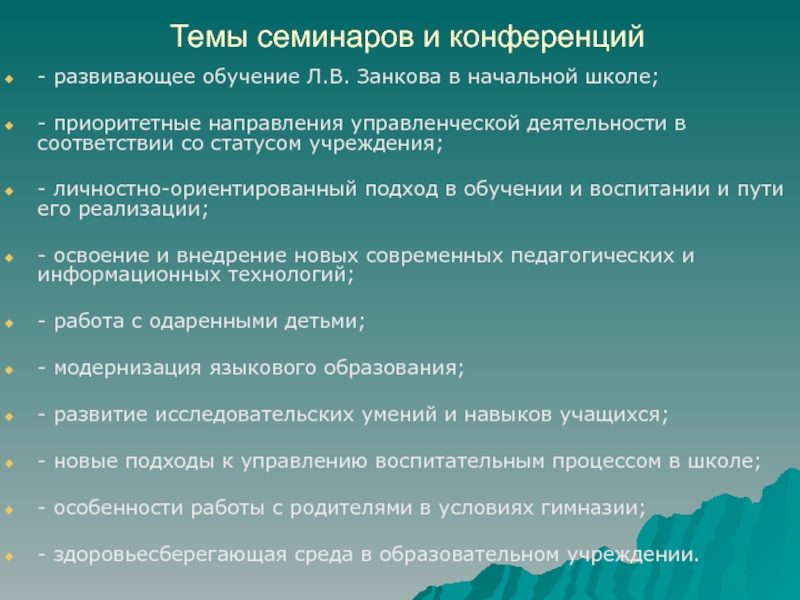 Темы семинаров и конференций

- развивающее обучение Л.В. Занкова в начальной школе;

- приоритетные направления управленческой деятельности в соответствии со статусом учреждения;

- личностно-ориентированный подход в обучении и воспитании и пути его реализации;

- освоение и внедрение новых современных педагогических и информационных технологий;

- работа с одаренными детьми;

- модернизация языкового образования;

- развитие исследовательских умений и навыков учащихся;

- новые подходы к управлению воспитательным процессом в школе;

- особенности работы с родителями в условиях гимназии;

- здоровьесберегающая среда в образовательном учреждении.